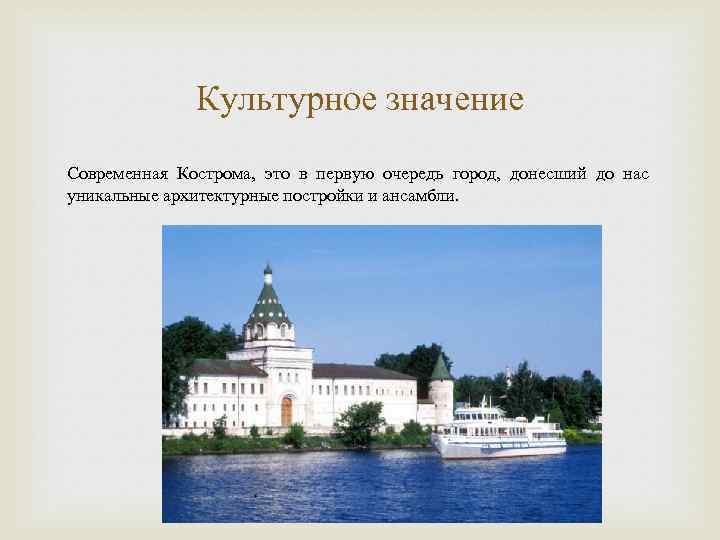 Культурное значение

Современная Кострома, это в первую очередь город, донесший до нас уникальные архитектурные постройки и ансамбли.